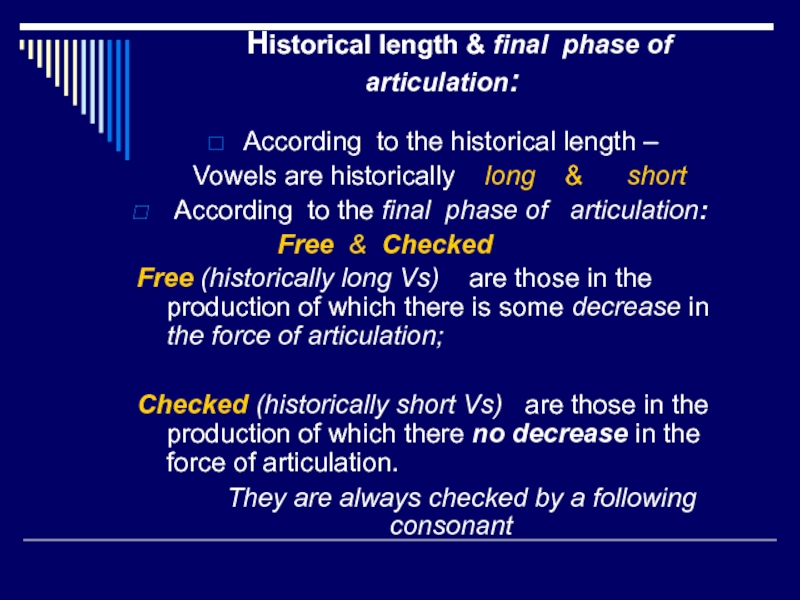 Historical length & final phase of articulation:

According to the historical length – Vowels are historically long & short

According to the final phase of articulation: Free & Checked

Free (historically long Vs) are those in the production of which there is some decrease in the force of articulation;

Checked (historically short Vs) are those in the production of which there no decrease in the force of articulation.

They are always checked by a following consonant